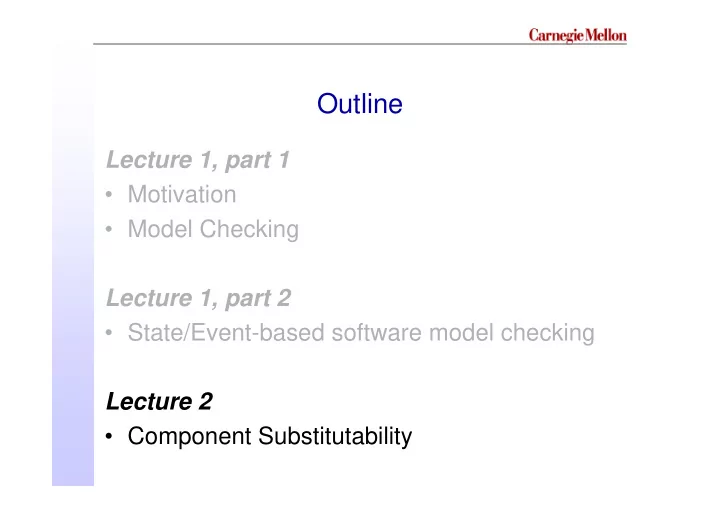 Carnegie Mellon

Outline

Lecture 1, part 1
• Motivation
• Model Checking

Lecture 1, part 2
• State/Event-based software model checking

Lecture 2
• Component Substitutability